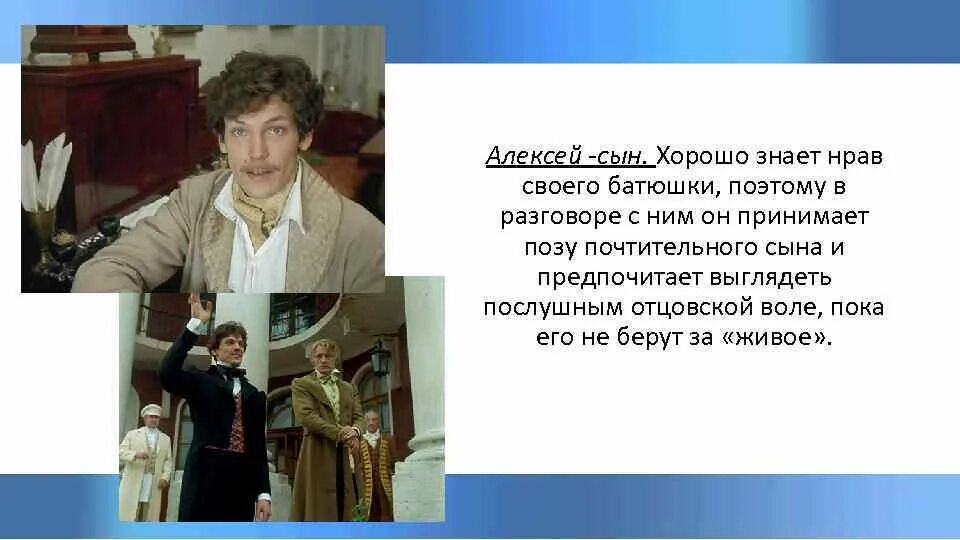 Алексей -сын. Хорошо знает нрав своего батюшки, поэтому в разговоре с ним он принимает позу почтительного сына и предпочитает выглядеть послушным отцовской воле, пока его не берут за «живое».